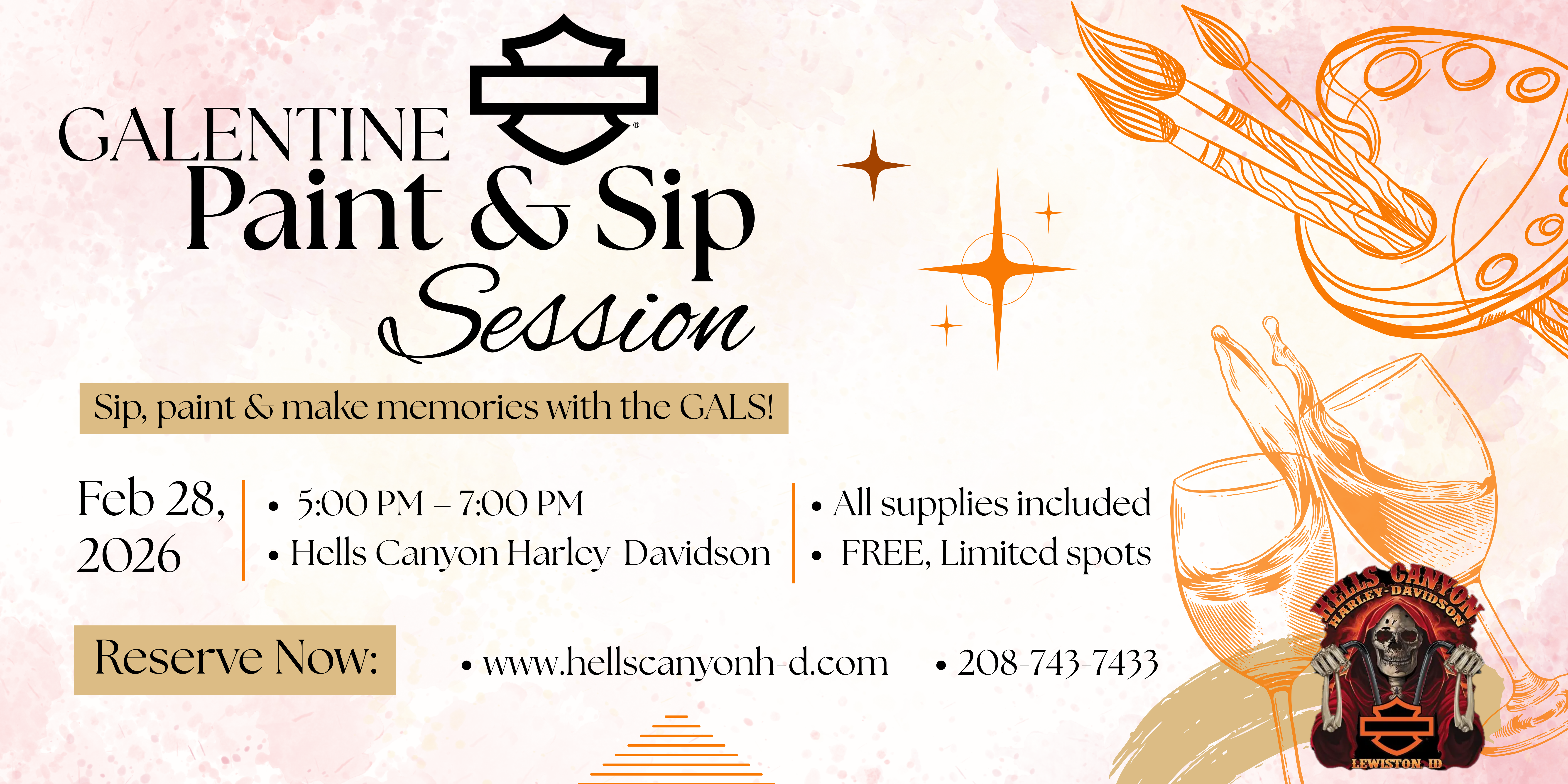 GALENTINE
Paint & Sip
Session

Sip, paint & make memories with the GALS!

Feb 28, 2026

• 5:00 PM – 7:00 PM
• Hells Canyon Harley-Davidson

• All supplies included
• FREE, Limited spots

Reserve Now:

• www.hellscanyonh-d.com
• 208-743-7433

HELLS CANYON
HARLEY-DAVIDSON
LEWISTON, ID